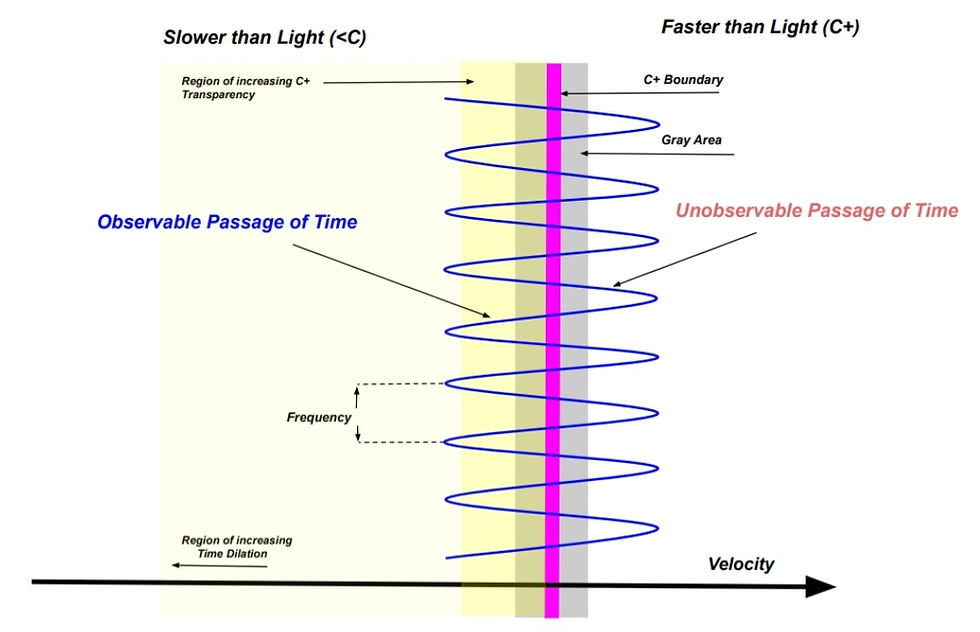 Slower than Light (<C)

Faster than Light (C+)

Region of increasing C+ Transparency

C+ Boundary

Gray Area

Observable Passage of Time

Unobservable Passage of Time

Frequency

Region of increasing Time Dilation

Velocity